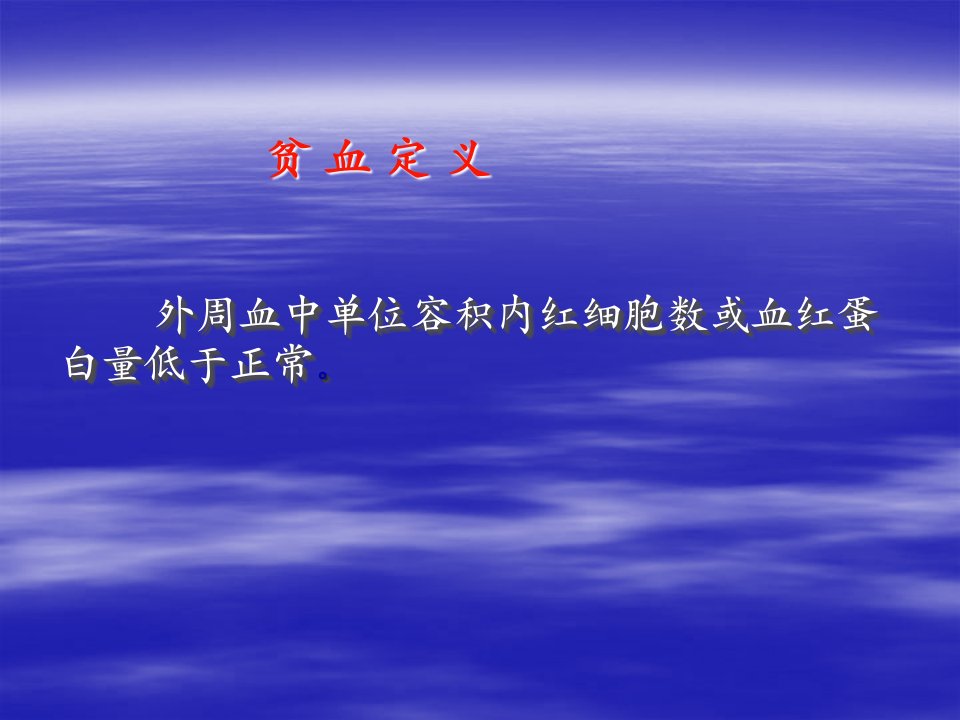 贫 血 定 义

外周血中单位容积内红细胞数或血红蛋白量低于正常。